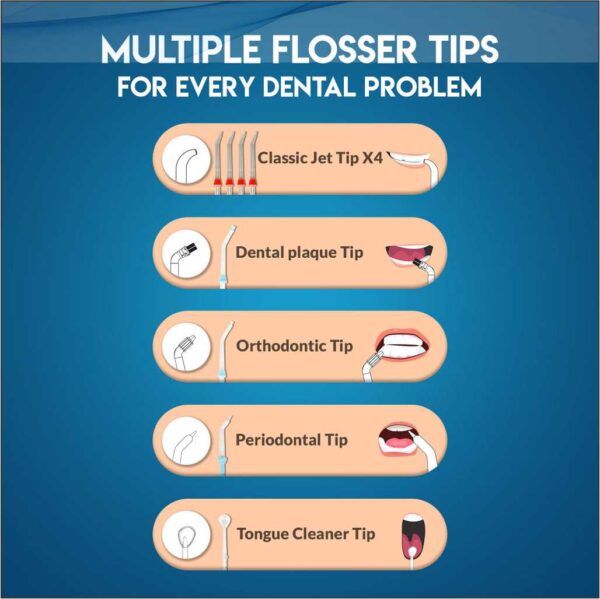 MULTIPLE FLOSSER TIPS
FOR EVERY DENTAL PROBLEM

Classic Jet Tip X4

Dental plaque Tip

Orthodontic Tip

Periodontal Tip

Tongue Cleaner Tip